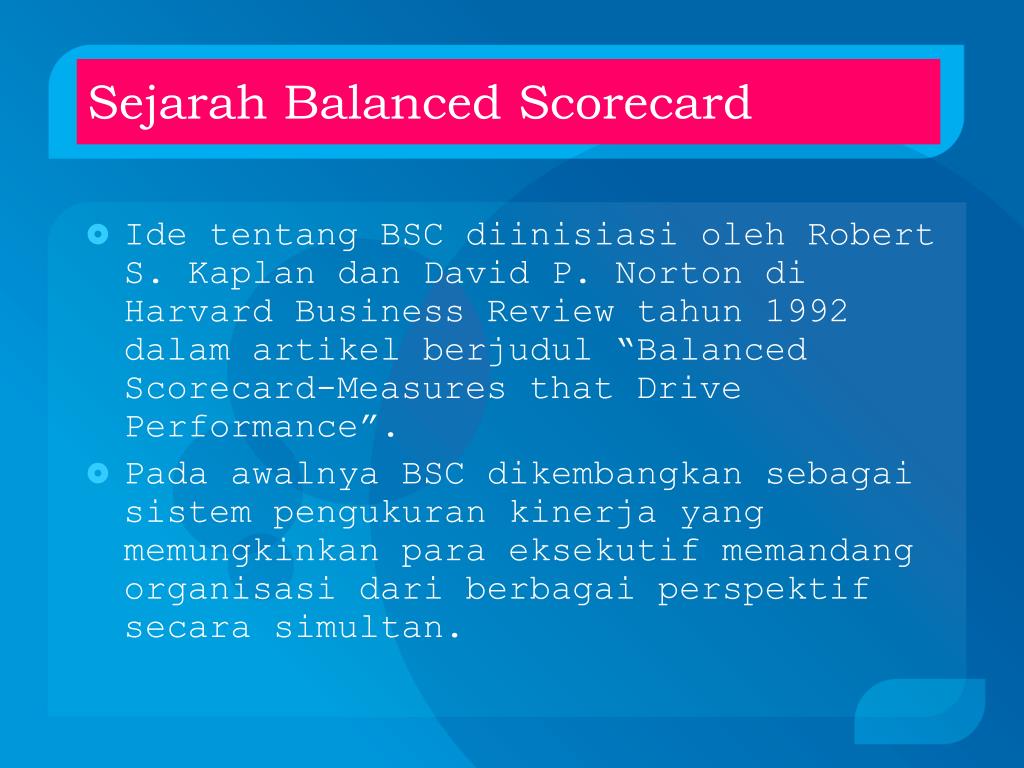 Sejarah Balanced Scorecard

Ide tentang BSC diinisiasi oleh Robert S. Kaplan dan David P. Norton di Harvard Business Review tahun 1992 dalam artikel berjudul “Balanced Scorecard-Measures that Drive Performance”.

Pada awalnya BSC dikembangkan sebagai sistem pengukuran kinerja yang memungkinkan para eksekutif memandang organisasi dari berbagai perspektif secara simultan.